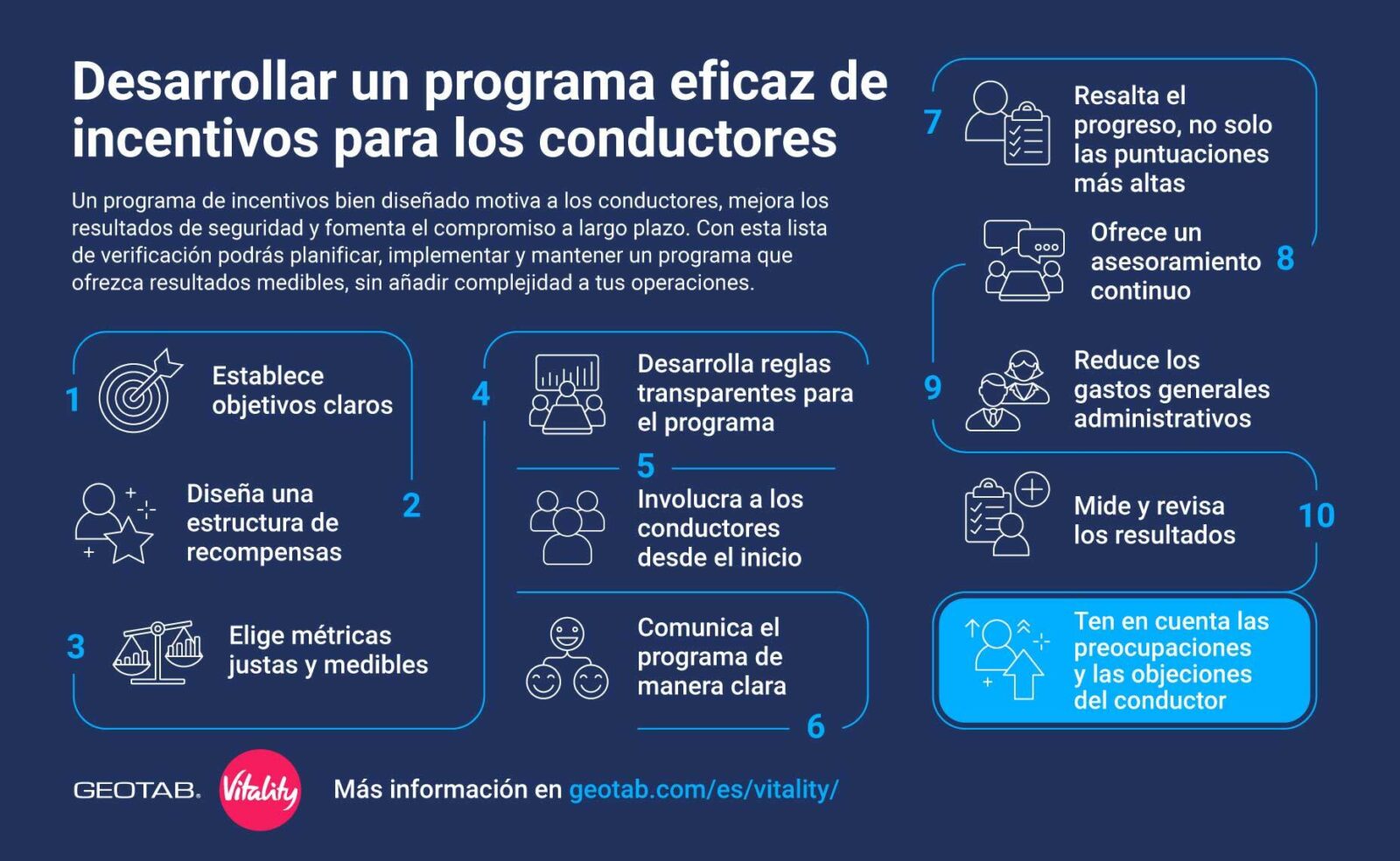 Desarrollar un programa eficaz de incentivos para los conductores

Un programa de incentivos bien diseñado motiva a los conductores, mejora los resultados de seguridad y fomenta el compromiso a largo plazo. Con esta lista de verificación podrás planificar, implementar y mantener un programa que ofrezca resultados medibles, sin añadir complejidad a tus operaciones.

1 Establece objetivos claros

2 Diseña una estructura de recompensas

3 Elige métricas justas y medibles

4 Desarrolla reglas transparentes para el programa

5 Involucra a los conductores desde el inicio

6 Comunica el programa de manera clara

7 Resalta el progreso, no solo las puntuaciones más altas

8 Ofrece un asesoramiento continuo

9 Reduce los gastos generales administrativos

10 Mide y revisa los resultados

Ten en cuenta las preocupaciones y las objeciones del conductor

GEOTAB. Vitality Más información en geotab.com/es/vitality/